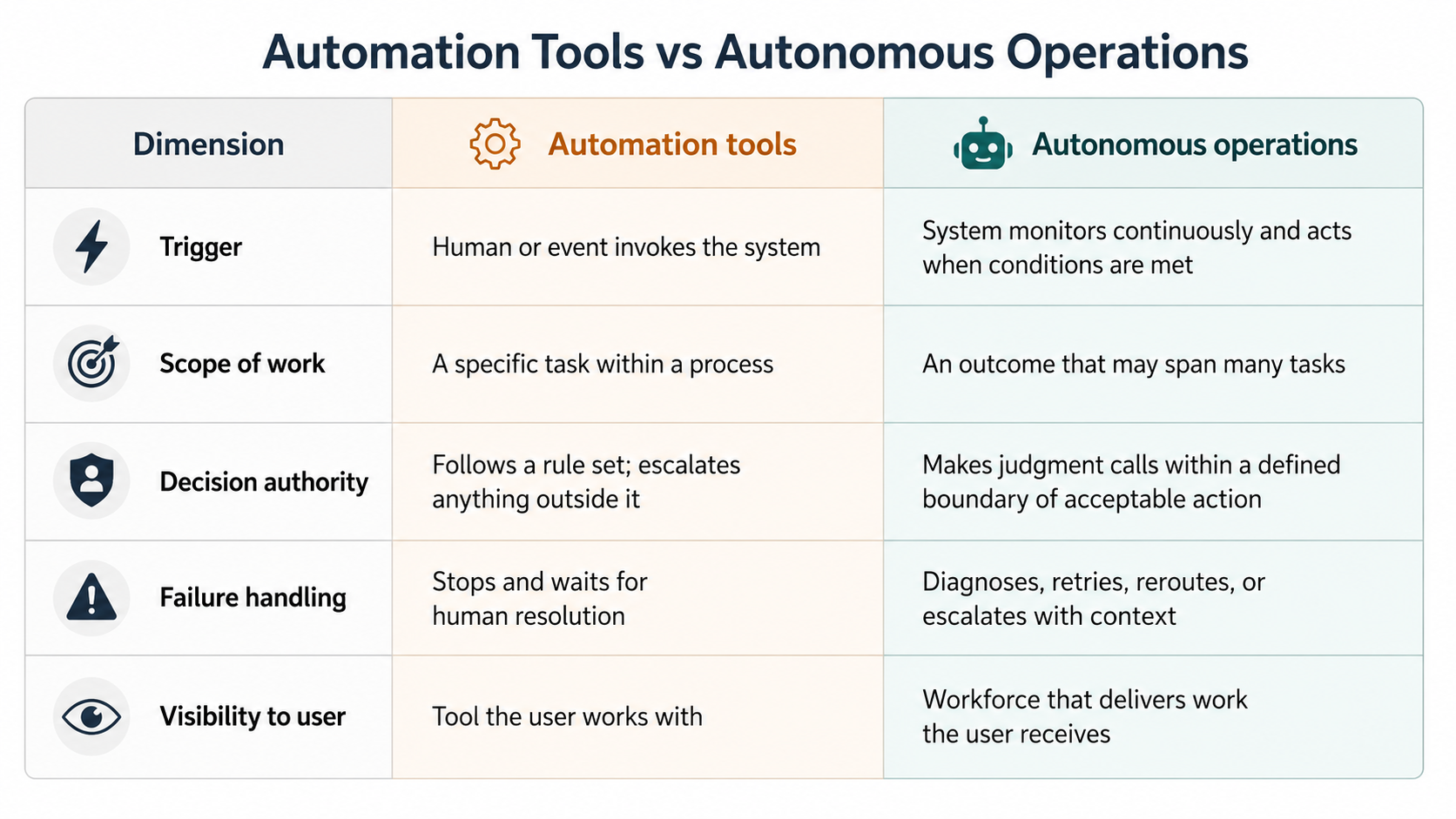 Automation Tools vs Autonomous Operations

| Dimension | Automation tools | Autonomous operations |
|---|---|---|
| Trigger | Human or event invokes the system | System monitors continuously and acts when conditions are met |
| Scope of work | A specific task within a process | An outcome that may span many tasks |
| Decision authority | Follows a rule set; escalates anything outside it | Makes judgment calls within a defined boundary of acceptable action |
| Failure handling | Stops and waits for human resolution | Diagnoses, retries, reroutes, or escalates with context |
| Visibility to user | Tool the user works with | Workforce that delivers work the user receives |